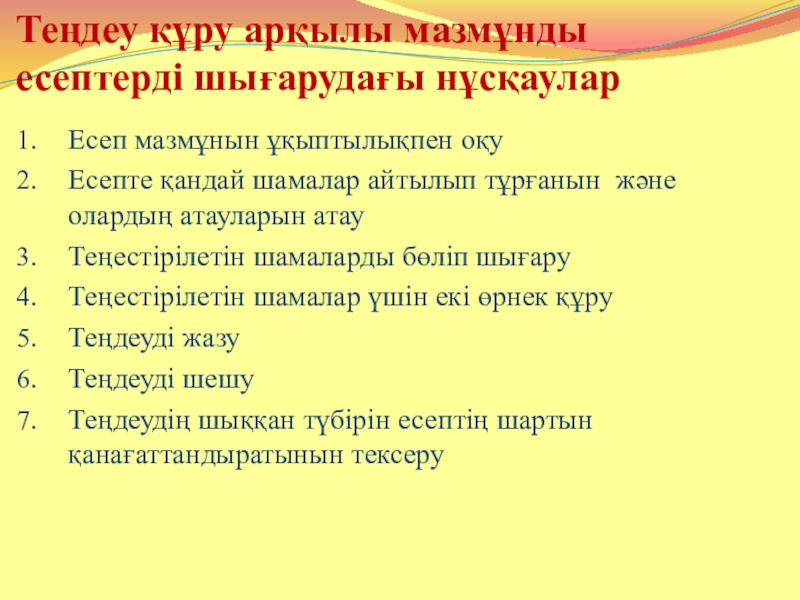 Теңдеу құру арқылы мазмұнды есептерді шығарудағы нұсқаулар

1. Есеп мазмұнын ұқыптылықпен оқу
2. Есепте қандай шамалар айтылып тұрғанын және олардың атауларын атау
3. Теңестірілетін шамаларды бөліп шығару
4. Теңестірілетін шамалар үшін екі өрнек құру
5. Теңдеуді жазу
6. Теңдеуді шешу
7. Теңдеудің шыққан түбірін есептің шартын қанағаттандыратынын тексеру